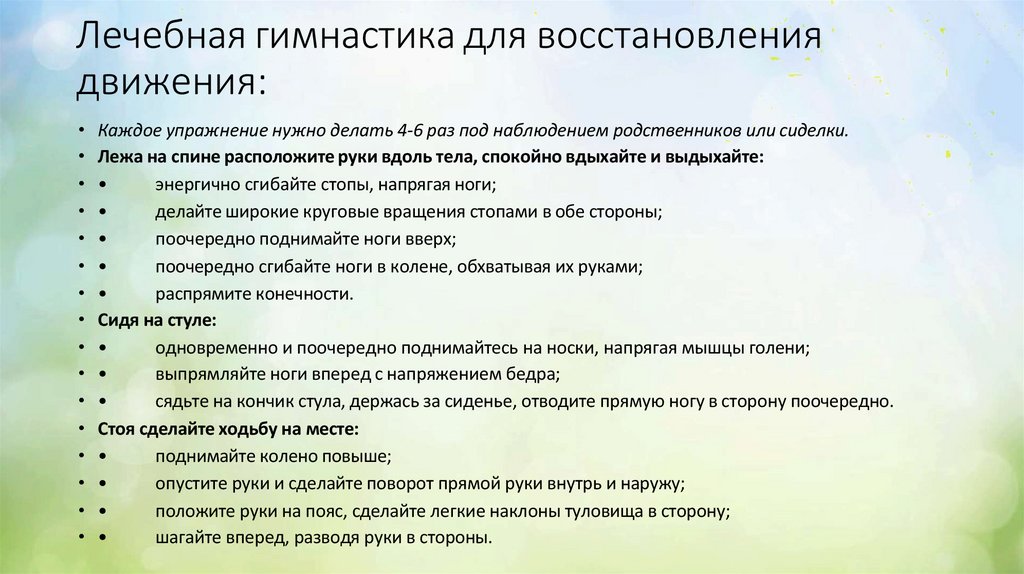 Лечебная гимнастика для восстановления движения:

• Каждое упражнение нужно делать 4-6 раз под наблюдением родственников или сиделки.
• Лежа на спине расположите руки вдоль тела, спокойно вдыхайте и выдыхайте:
• • энергично сгибайте стопы, напрягая ноги;
• • делайте широкие круговые вращения стопами в обе стороны;
• • поочередно поднимайте ноги вверх;
• • поочередно сгибайте ноги в колене, обхватывая их руками;
• • распрямите конечности.
• Сидя на стуле:
• • одновременно и поочередно поднимайтесь на носки, напрягая мышцы голени;
• • выпрямляйте ноги вперед с напряжением бедра;
• • сядьте на кончик стула, держась за сиденье, отводите прямую ногу в сторону поочередно.
• Стоя сделайте ходьбу на месте:
• • поднимайте колено повыше;
• • опустите руки и сделайте поворот прямой руки внутрь и наружу;
• • положите руки на пояс, сделайте легкие наклоны туловища в сторону;
• • шагайте вперед, разводя руки в стороны.